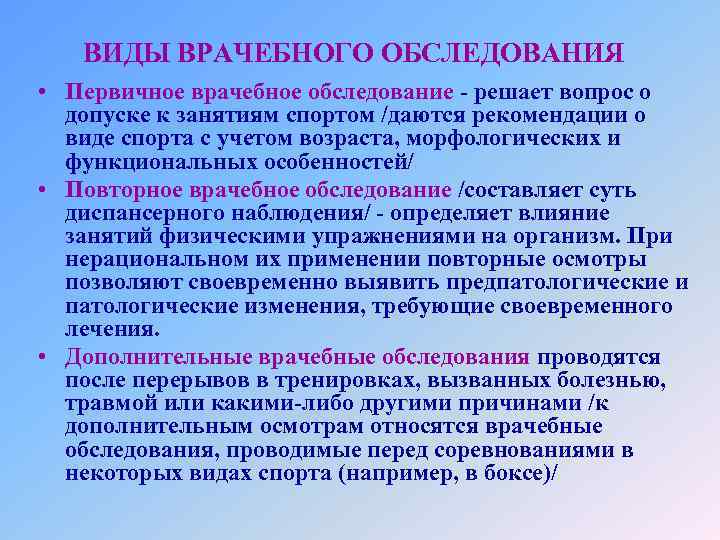 ВИДЫ ВРАЧЕБНОГО ОБСЛЕДОВАНИЯ

• Первичное врачебное обследование - решает вопрос о допуске к занятиям спортом /даются рекомендации о виде спорта с учетом возраста, морфологических и функциональных особенностей/

• Повторное врачебное обследование /составляет суть диспансерного наблюдения/ - определяет влияние занятий физическими упражнениями на организм. При нерациональном их применении повторные осмотры позволяют своевременно выявить предпатологические и патологические изменения, требующие своевременного лечения.

• Дополнительные врачебные обследования проводятся после перерывов в тренировках, вызванных болезнью, травмой или какими-либо другими причинами /к дополнительным осмотрам относятся врачебные обследования, проводимые перед соревнованиями в некоторых видах спорта (например, в боксе)/